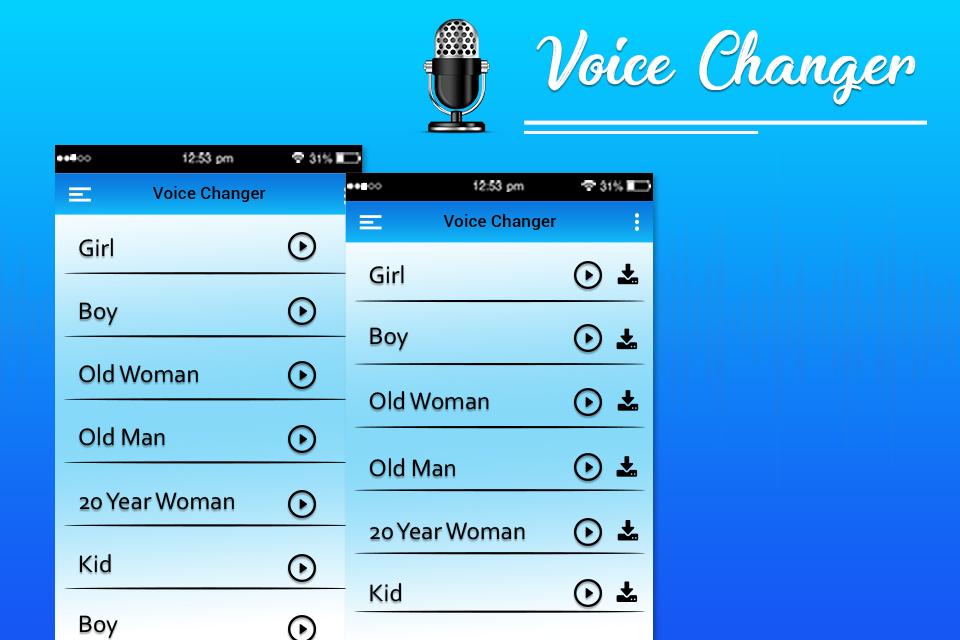 Voice Changer

12:53 pm 31%

Voice Changer

Girl

Boy

Old Woman

Old Man

20 Year Woman

Kid

Boy

12:53 pm 31%

Voice Changer

Girl

Boy

Old Woman

Old Man

20 Year Woman

Kid